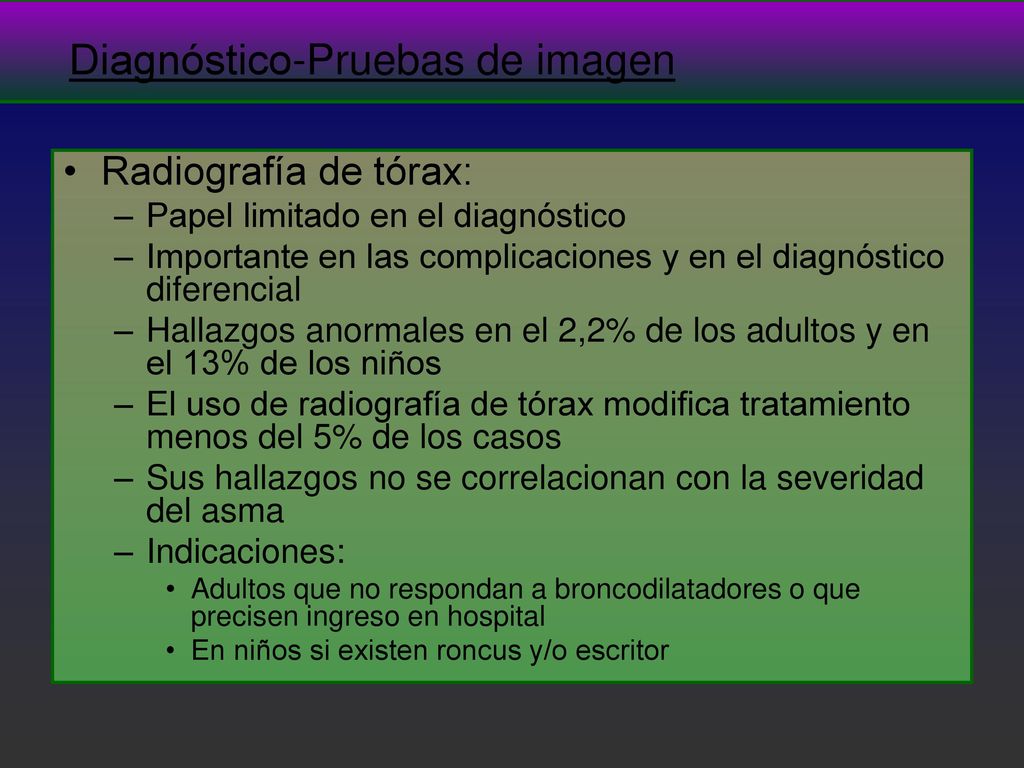 Diagnóstico-Pruebas de imagen

• Radiografía de tórax:
– Papel limitado en el diagnóstico
– Importante en las complicaciones y en el diagnóstico diferencial
– Hallazgos anormales en el 2,2% de los adultos y en el 13% de los niños
– El uso de radiografía de tórax modifica tratamiento menos del 5% de los casos
– Sus hallazgos no se correlacionan con la severidad del asma
– Indicaciones:
• Adultos que no respondan a broncodilatadores o que precisen ingreso en hospital
• En niños si existen roncus y/o escritor